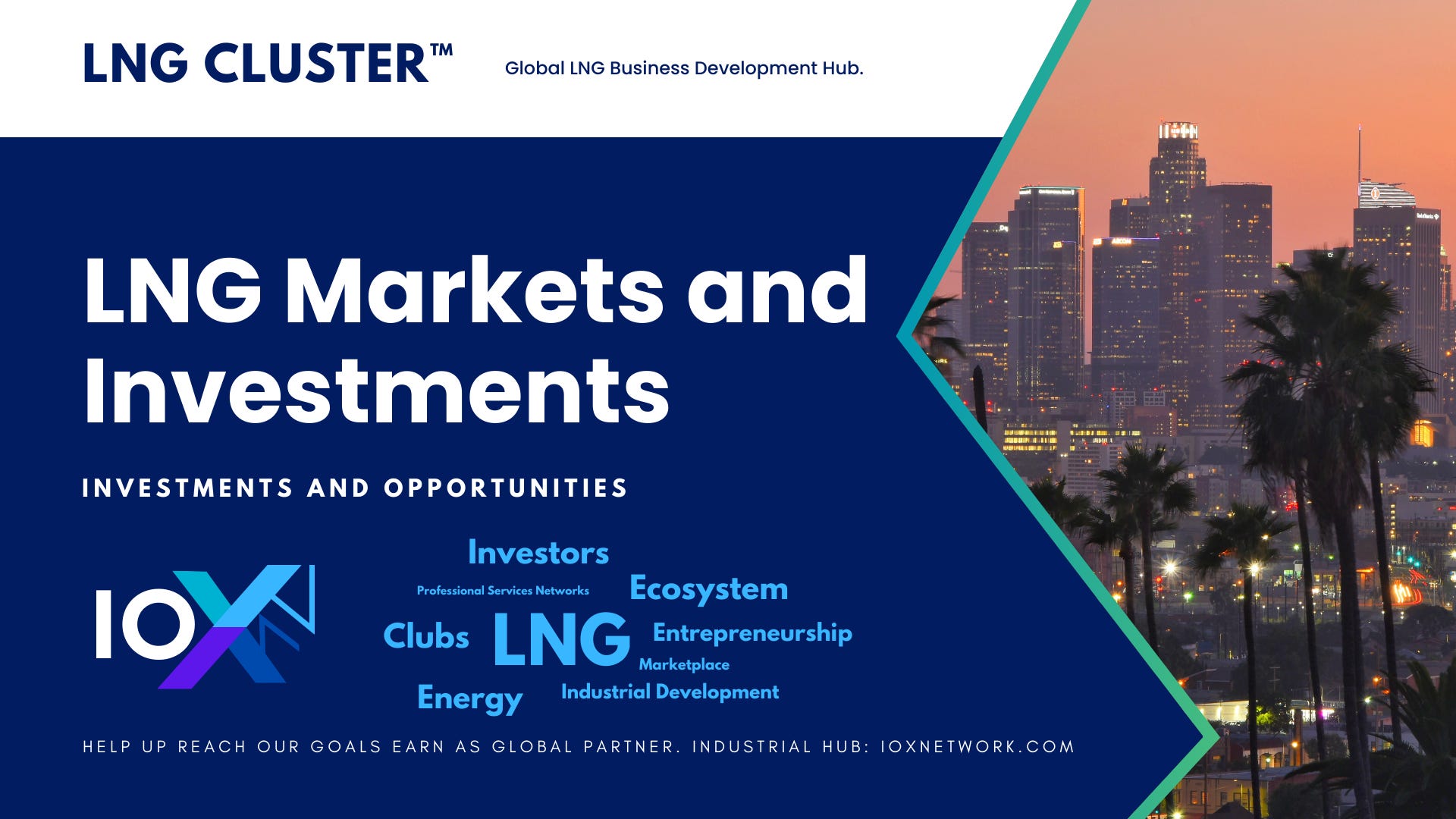 LNG CLUSTER™

Global LNG Business Development Hub.

LNG Markets and Investments

INVESTMENTS AND OPPORTUNITIES

IOX

Investors

Professional Services Networks

Ecosystem

Clubs

LNG

Entrepreneurship

Marketplace

Energy

Industrial Development

HELP UP REACH OUR GOALS EARN AS GLOBAL PARTNER. INDUSTRIAL HUB: IOXNETWORK.COM